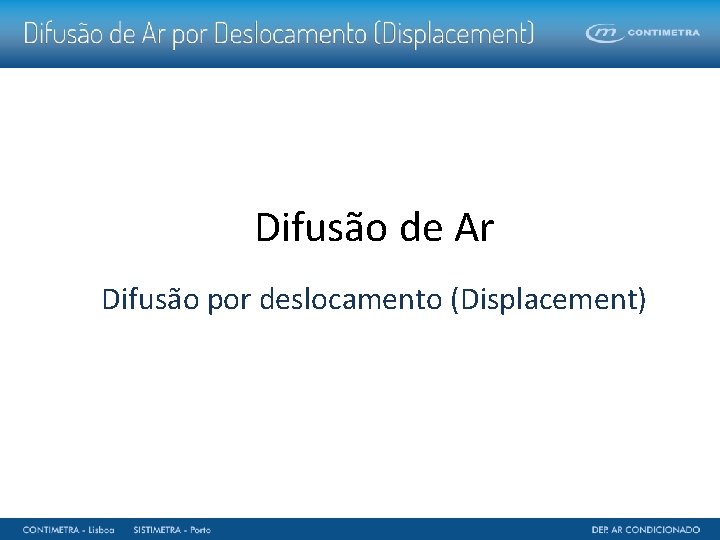 Difusão de Ar por Deslocamento (Displacement)

CONTIMETRA

Difusão de Ar

Difusão por deslocamento (Displacement)

CONTIMETRA - Lisboa SISTIMETRA - Porto

DEP. AR CONDICIONADO